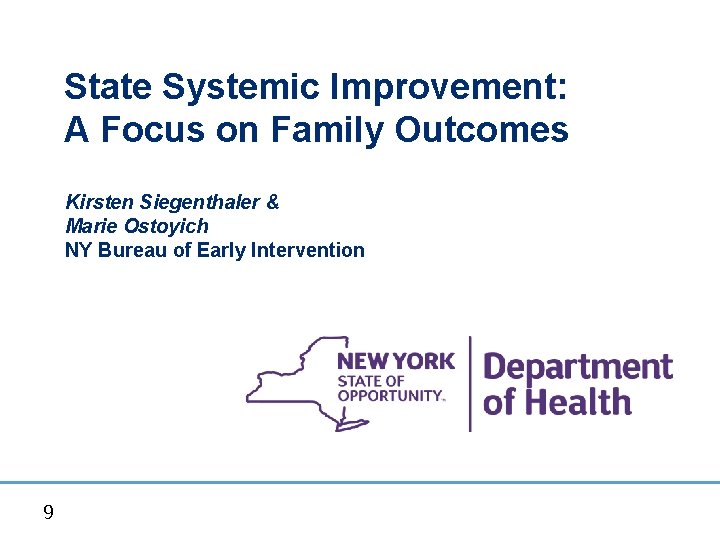 State Systemic Improvement:
A Focus on Family Outcomes

Kirsten Siegenthaler &
Marie Ostoyich
NY Bureau of Early Intervention

NEW YORK STATE OF OPPORTUNITY.

Department of Health

9